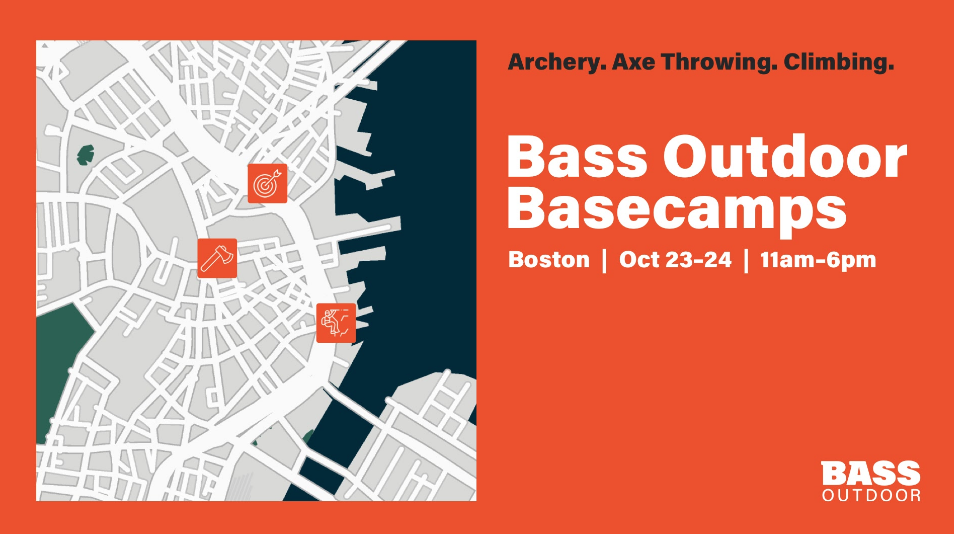 Archery. Axe Throwing. Climbing.

Bass Outdoor Basecamps

Boston | Oct 23-24 | 11am-6pm

BASS OUTDOOR